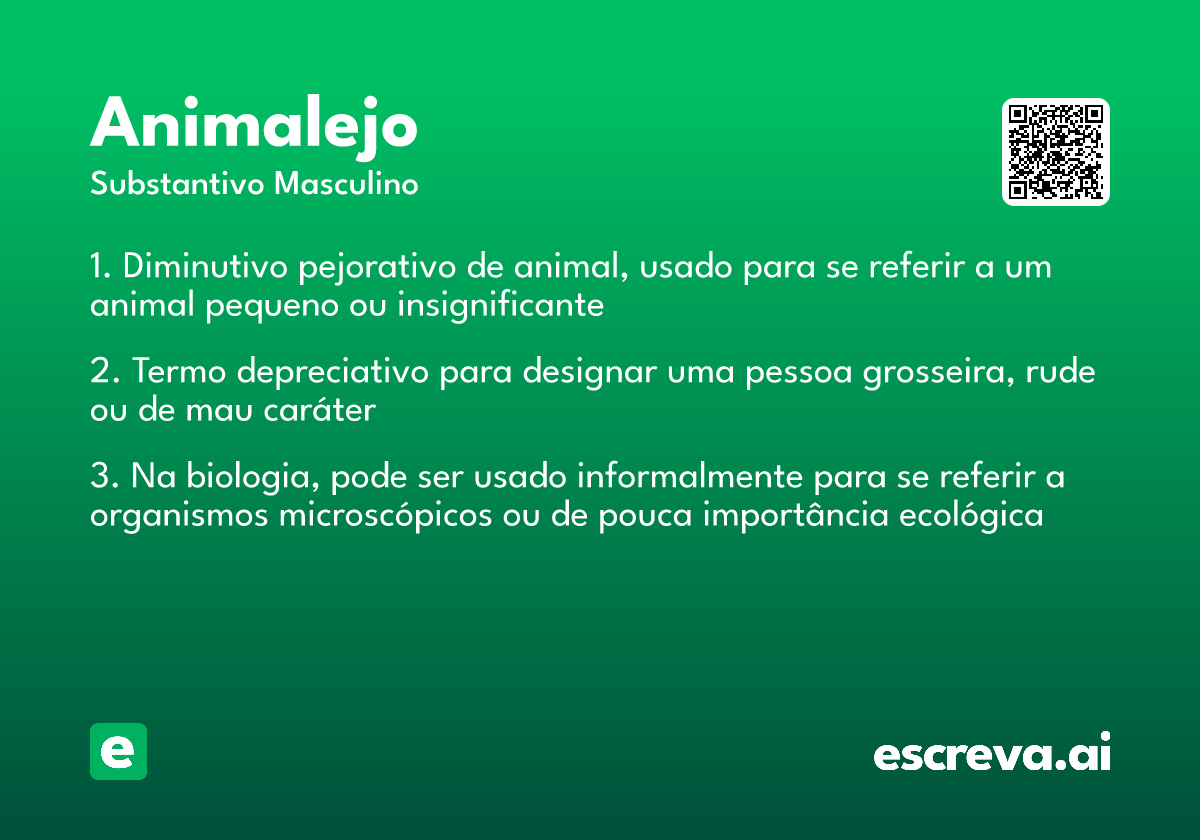 Animalejo
Substantivo Masculino

1. Diminutivo pejorativo de animal, usado para se referir a um animal pequeno ou insignificante

2. Termo depreciativo para designar uma pessoa grosseira, rude ou de mau caráter

3. Na biologia, pode ser usado informalmente para se referir a organismos microscópicos ou de pouca importância ecológica

e

escreva.ai